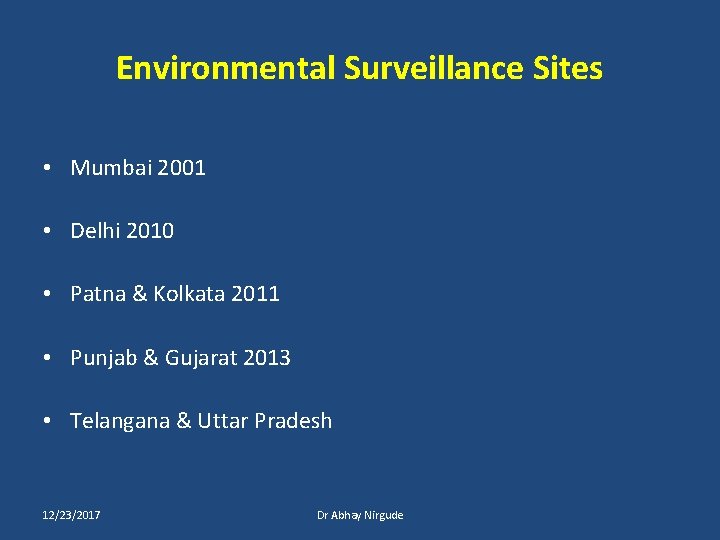 Environmental Surveillance Sites

• Mumbai 2001

• Delhi 2010

• Patna & Kolkata 2011

• Punjab & Gujarat 2013

• Telangana & Uttar Pradesh

12/23/2017

Dr Abhay Nirgude